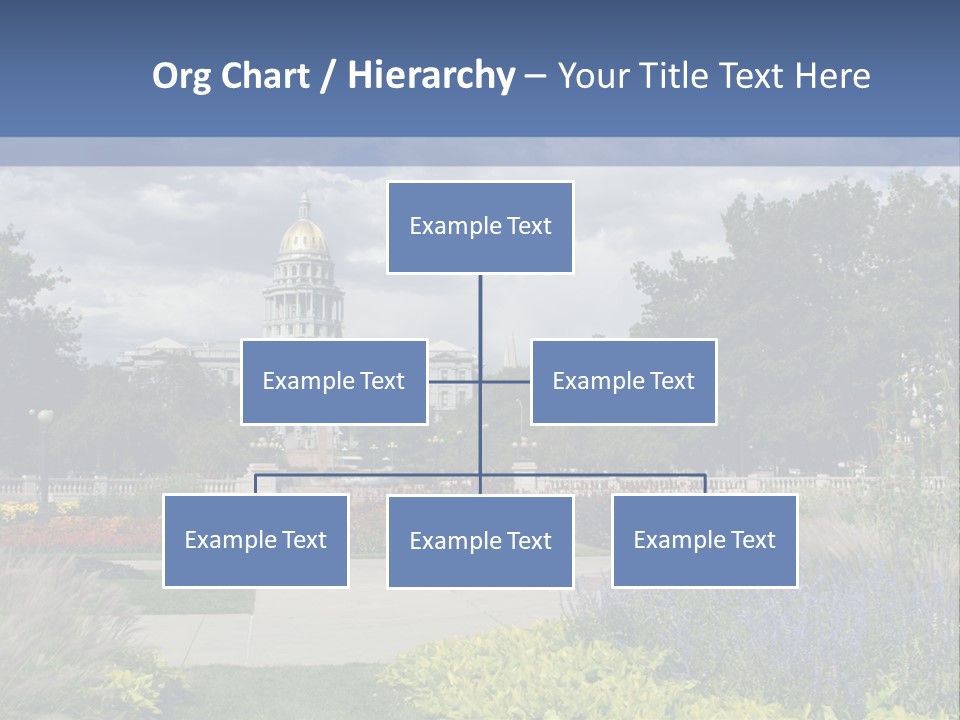 Org Chart / Hierarchy – Your Title Text Here

Example Text

Example Text

Example Text

Example Text

Example Text

Example Text